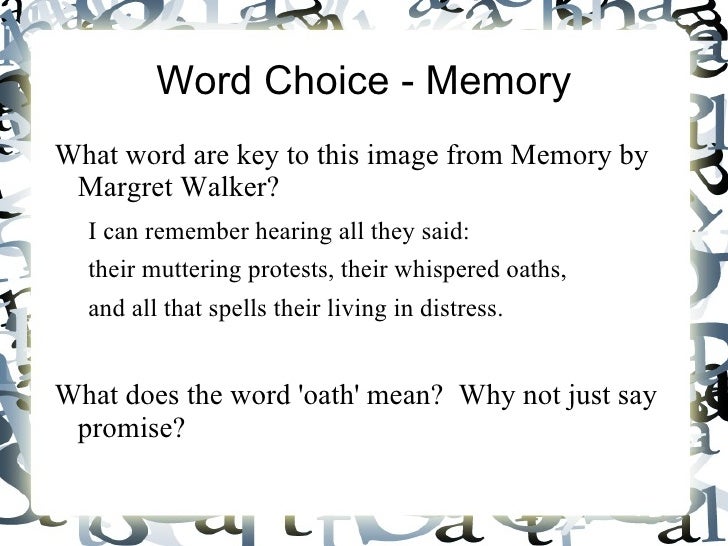 Word Choice - Memory

What word are key to this image from Memory by Margret Walker?

I can remember hearing all they said:
their muttering protests, their whispered oaths,
and all that spells their living in distress.

What does the word 'oath' mean? Why not just say promise?